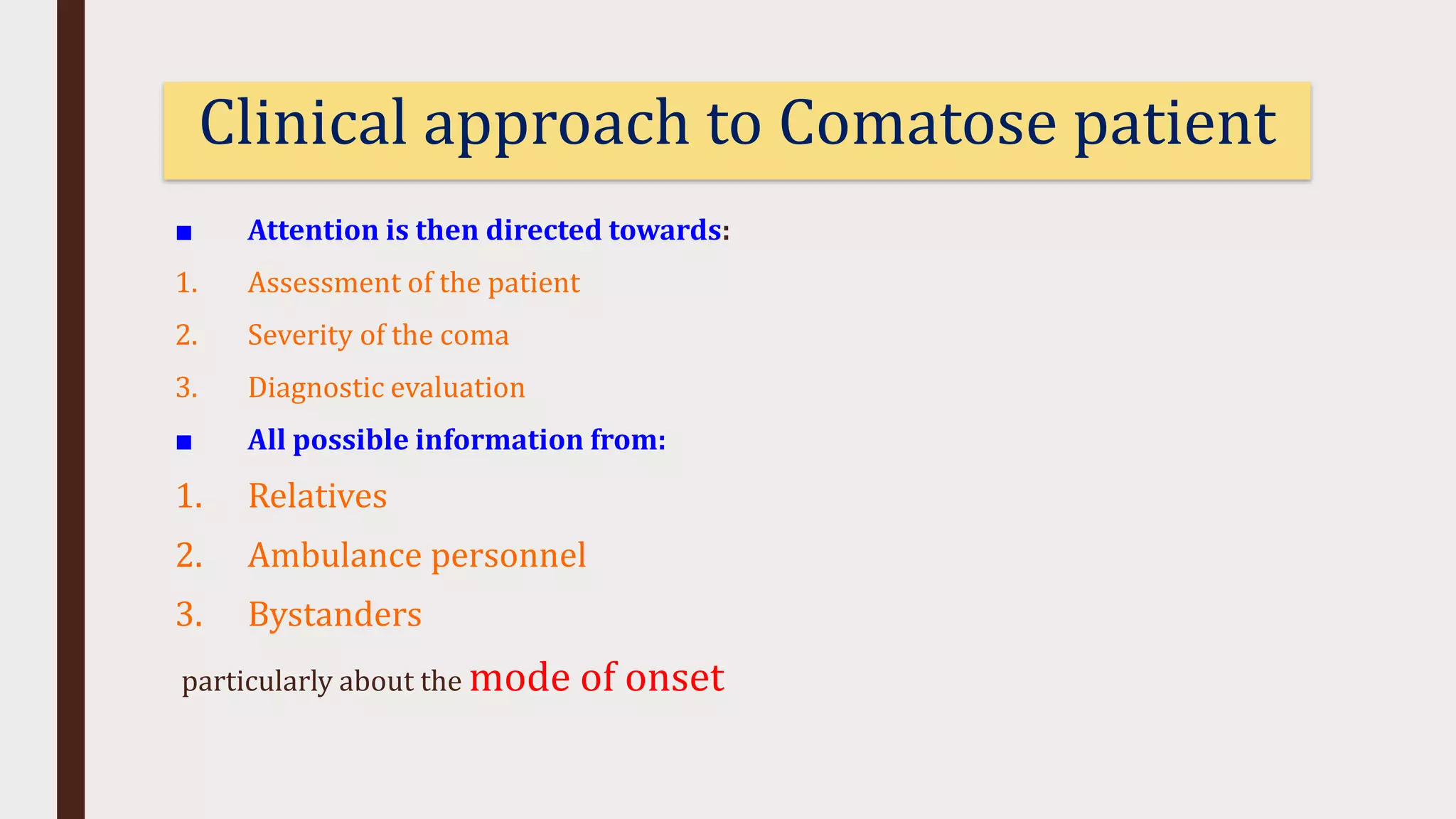 Clinical approach to Comatose patient

■ Attention is then directed towards:

1. Assessment of the patient
2. Severity of the coma
3. Diagnostic evaluation

■ All possible information from:

1. Relatives
2. Ambulance personnel
3. Bystanders

particularly about the mode of onset